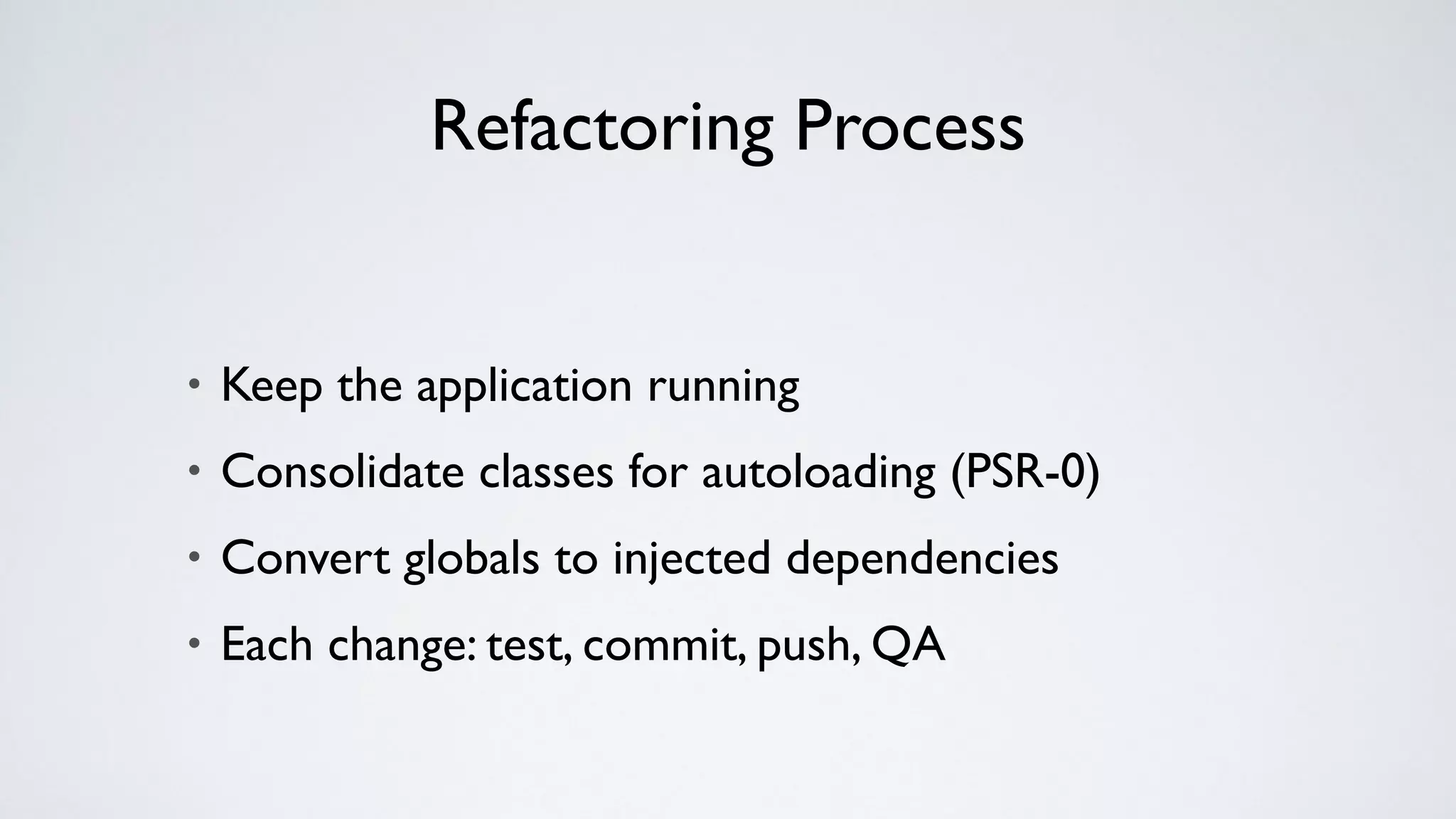 Refactoring Process

• Keep the application running
• Consolidate classes for autoloading (PSR-0)
• Convert globals to injected dependencies
• Each change: test, commit, push, QA